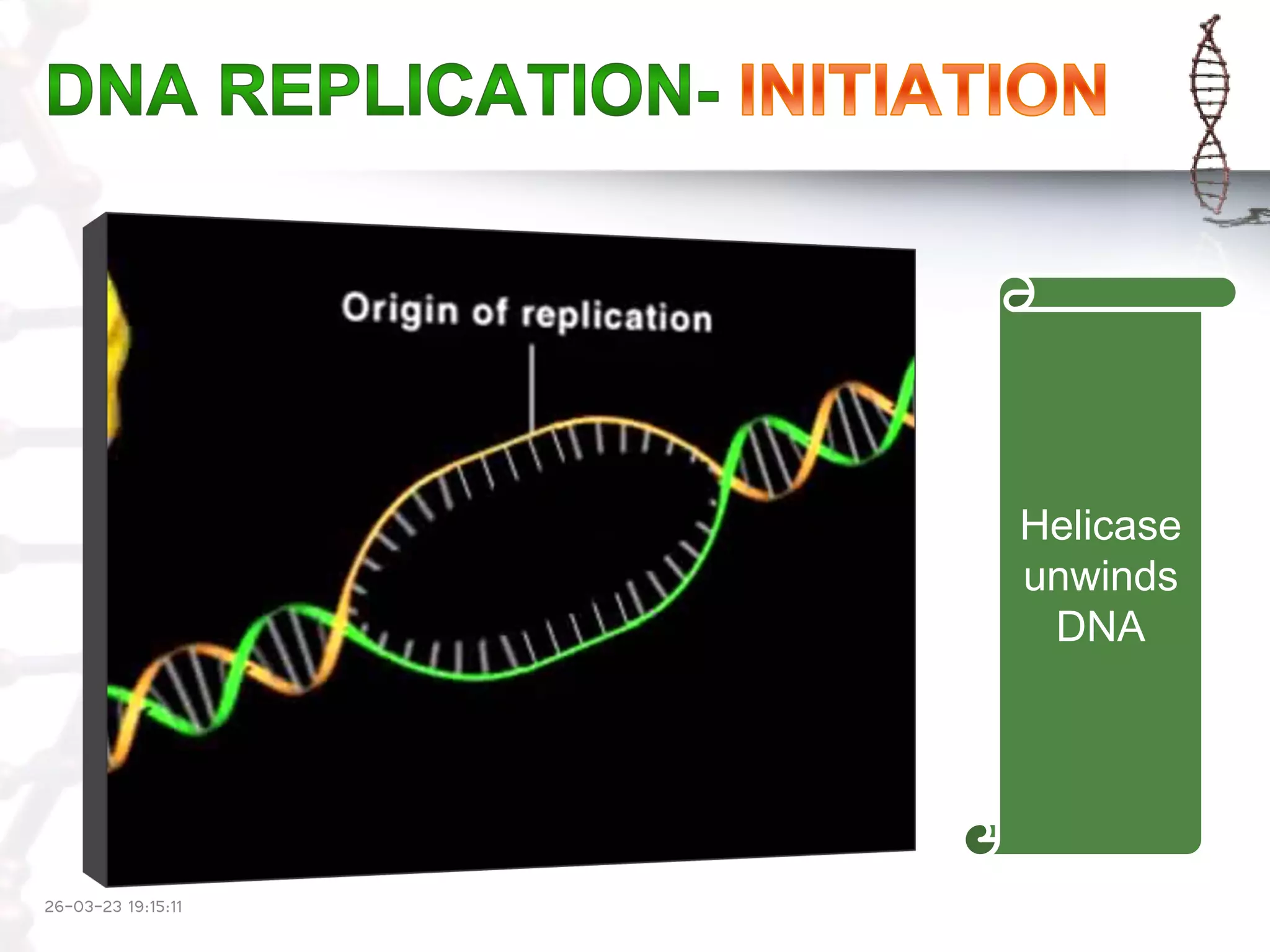 DNA REPLICATION- INITIATION

Origin of replication

Helicase unwinds DNA

26-03-23 19:15:11